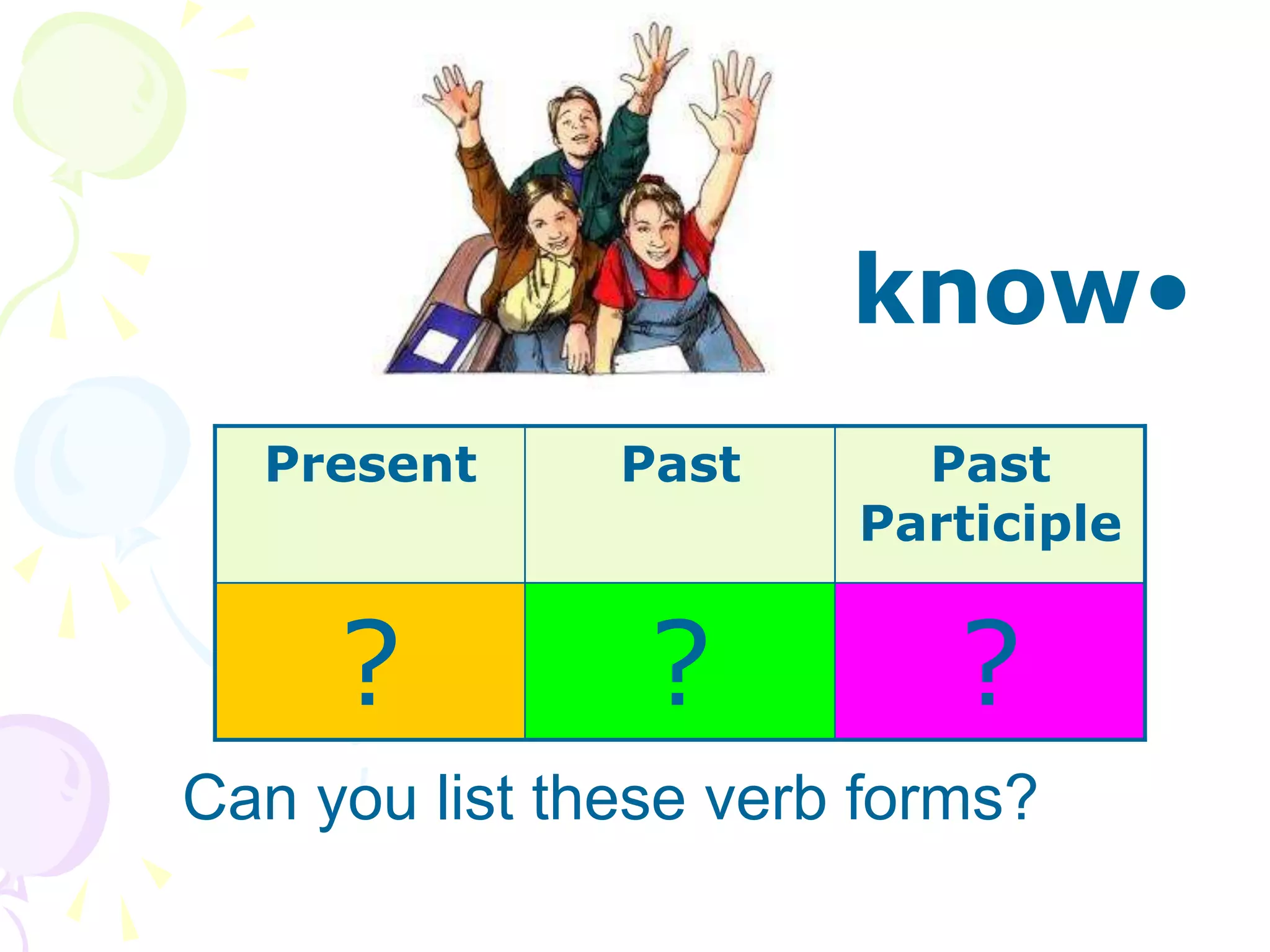 know•

| Present | Past | Past Participle |
|---|---|---|
| ? | ? | ? |

Can you list these verb forms?